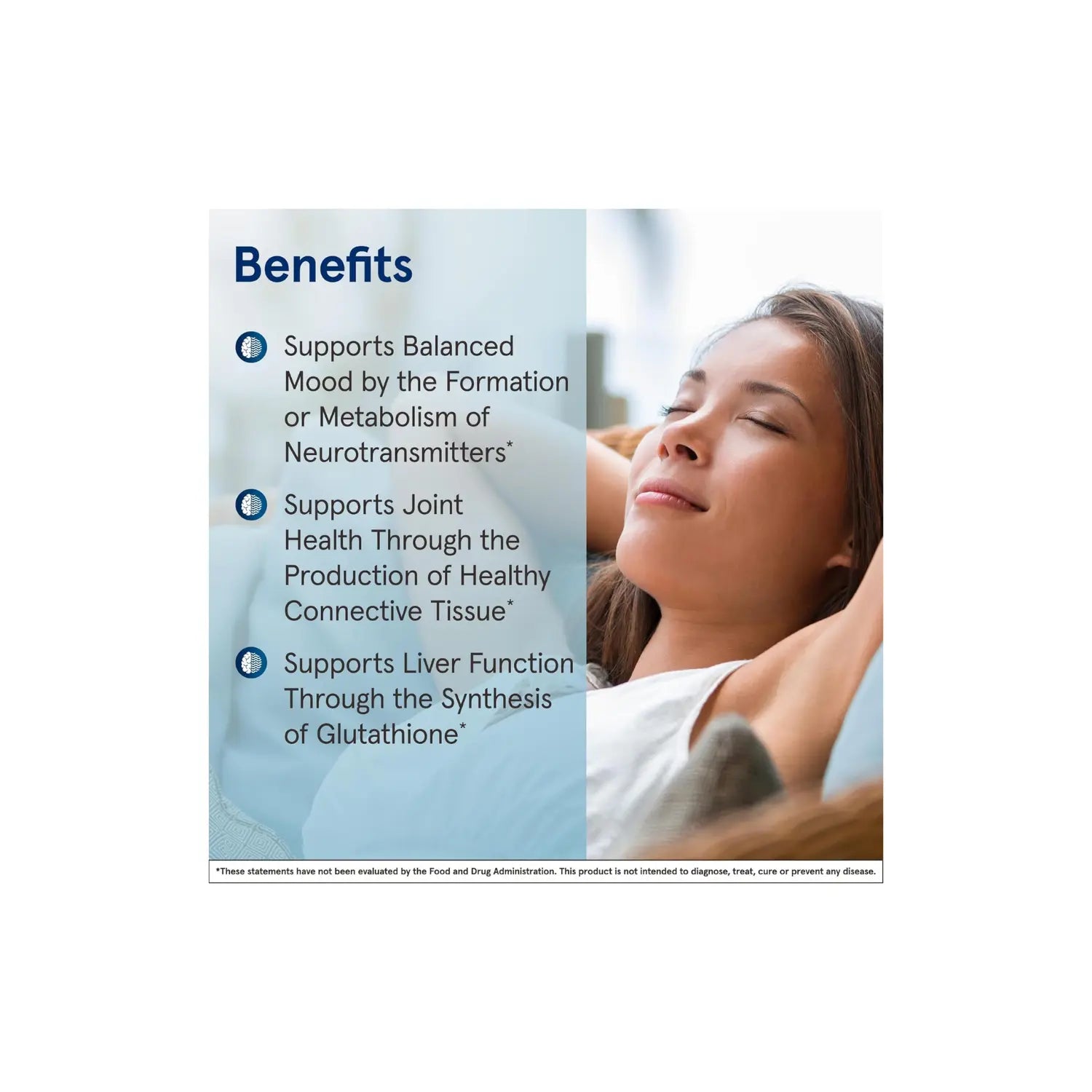 Benefits

Supports Balanced Mood by the Formation or Metabolism of Neurotransmitters*

Supports Joint Health Through the Production of Healthy Connective Tissue*

Supports Liver Function Through the Synthesis of Glutathione*

*These statements have not been evaluated by the Food and Drug Administration. This product is not intended to diagnose, treat, cure or prevent any disease.